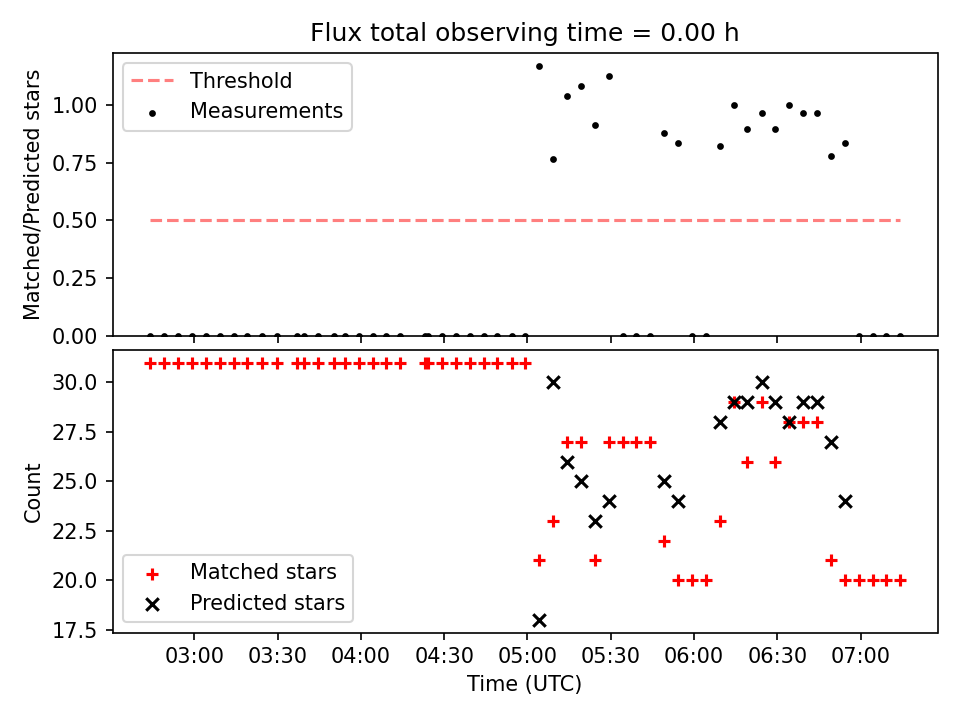 Flux total observing time = 0.00 h

Threshold
Measurements

Matched/Predicted stars

1.00
0.75
0.50
0.25
0.00

Count

30.0
27.5
25.0
22.5
20.0
17.5

Matched stars
Predicted stars

03:00
03:30
04:00
04:30
05:00
05:30
06:00
06:30
07:00

Time (UTC)